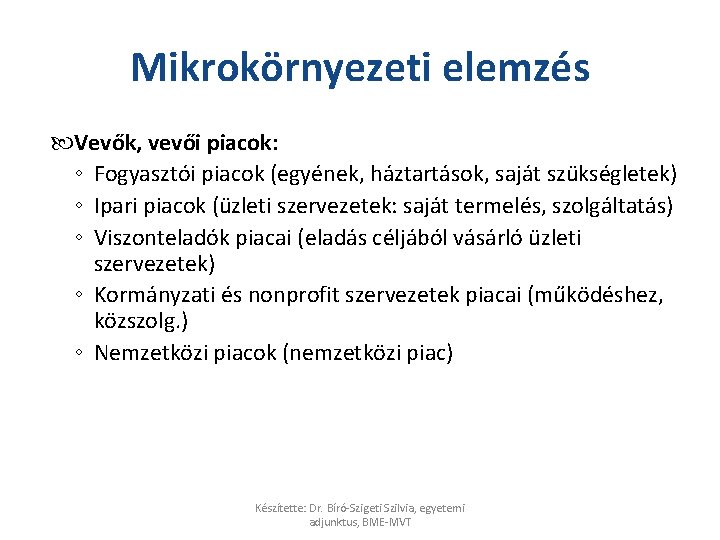 Mikrokörnyezeti elemzés

Vevők, vevői piacok:
◦ Fogyasztói piacok (egyének, háztartások, saját szükségletek)
◦ Ipari piacok (üzleti szervezetek: saját termelés, szolgáltatás)
◦ Viszonteladók piacai (eladás céljából vásárló üzleti szervezetek)
◦ Kormányzati és nonprofit szervezetek piacai (működéshez, közszolg.)
◦ Nemzetközi piacok (nemzetközi piac)

Készítette: Dr. Bíró-Szigeti Szilvia, egyetemi adjunktus, BME-MVT